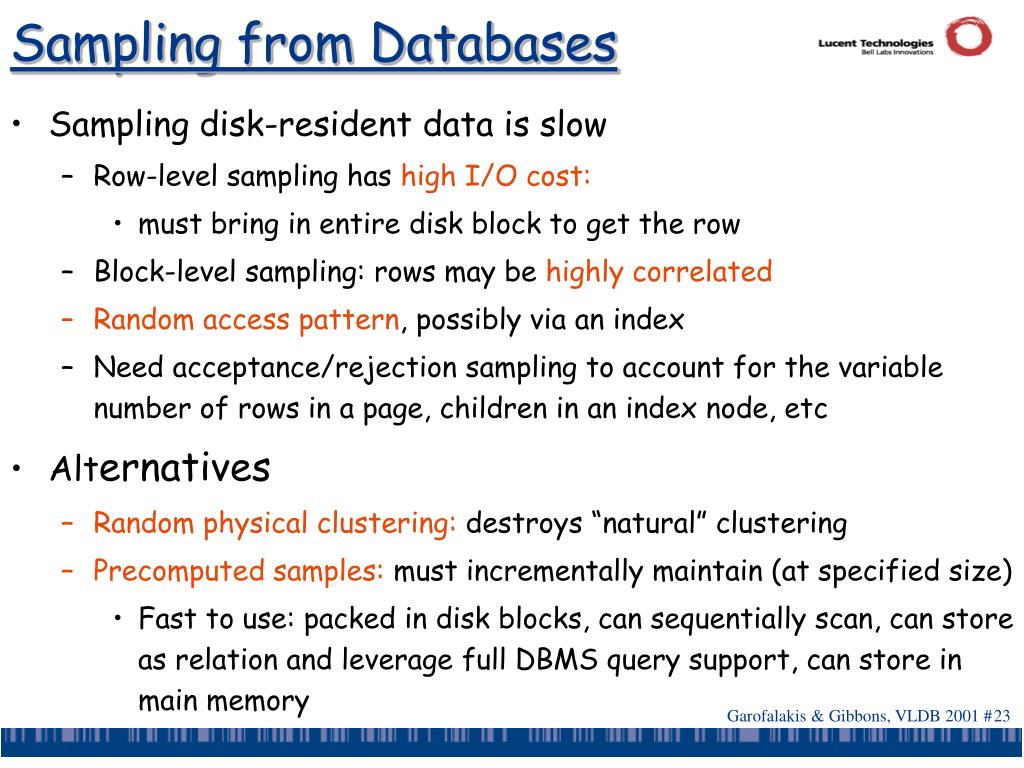 Sampling from Databases

Lucent Technologies
Bell Labs Innovations

• Sampling disk-resident data is slow
  – Row-level sampling has high I/O cost:
    • must bring in entire disk block to get the row
  – Block-level sampling: rows may be highly correlated
  – Random access pattern, possibly via an index
  – Need acceptance/rejection sampling to account for the variable number of rows in a page, children in an index node, etc

• Alternatives
  – Random physical clustering: destroys “natural” clustering
  – Precomputed samples: must incrementally maintain (at specified size)
    • Fast to use: packed in disk blocks, can sequentially scan, can store as relation and leverage full DBMS query support, can store in main memory

Garofalakis & Gibbons, VLDB 2001 #23